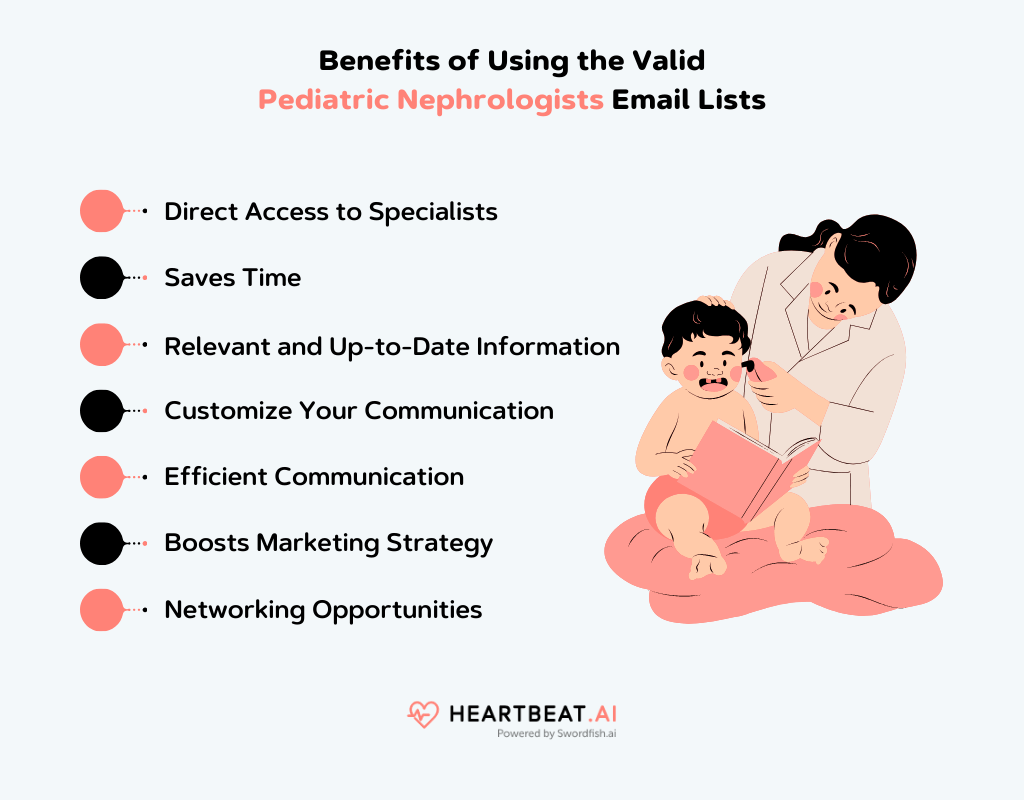 Benefits of Using the Valid
Pediatric Nephrologists Email Lists

Direct Access to Specialists

Saves Time

Relevant and Up-to-Date Information

Customize Your Communication

Efficient Communication

Boosts Marketing Strategy

Networking Opportunities

HEARTBEAT.AI
Powered by Swordfish.ai